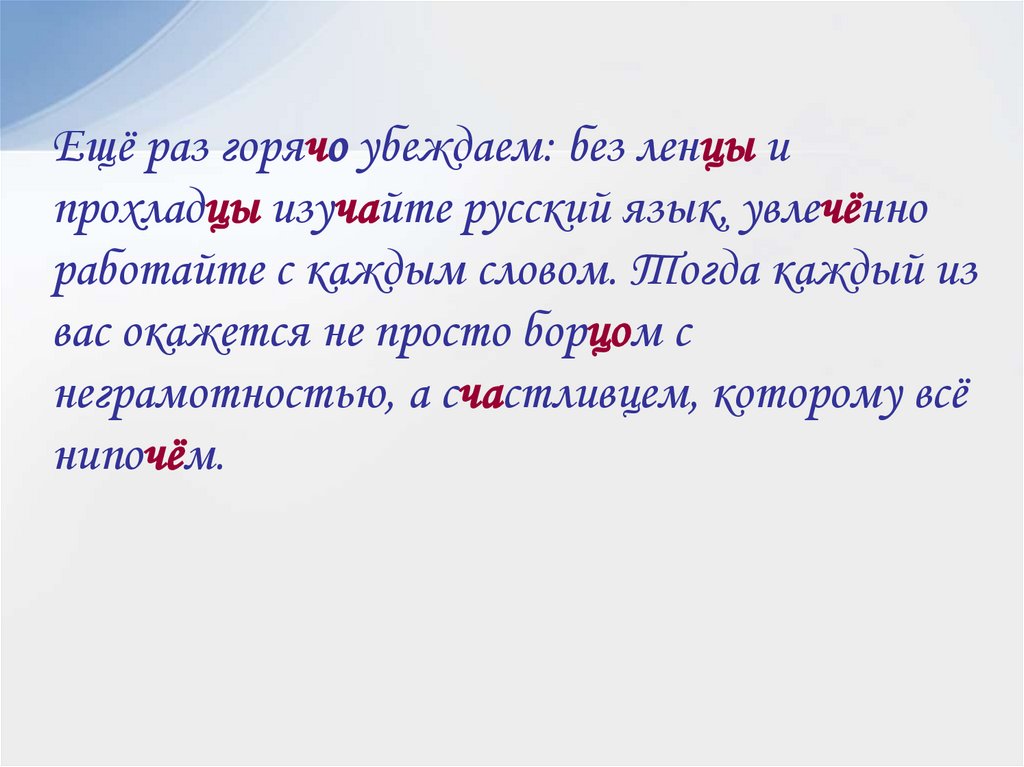 Ещё раз горячо убеждаем: без ленцы и прохладцы изучайте русский язык, увлечённо работайте с каждым словом. Тогда каждый из вас окажется не просто борцом с неграмотностью, а счастливцем, которому всё нипочём.